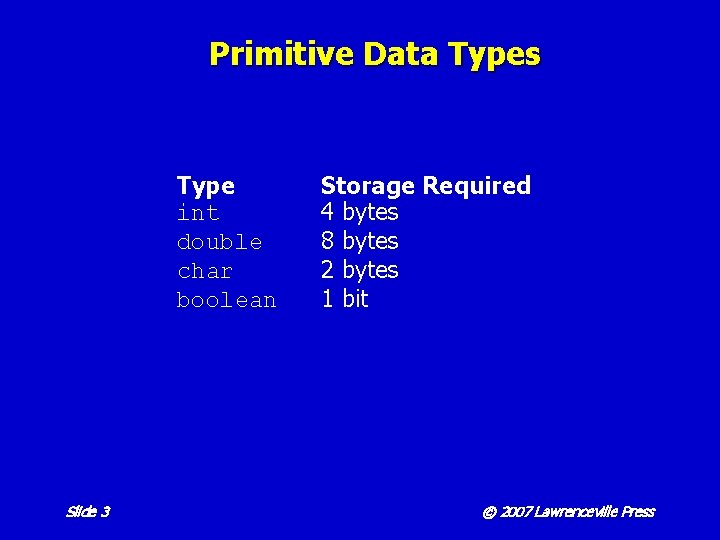 Primitive Data Types

| Type | Storage Required |
|---|---|
| int | 4 bytes |
| double | 8 bytes |
| char | 2 bytes |
| boolean | 1 bit |

Slide 3

© 2007 Lawrenceville Press